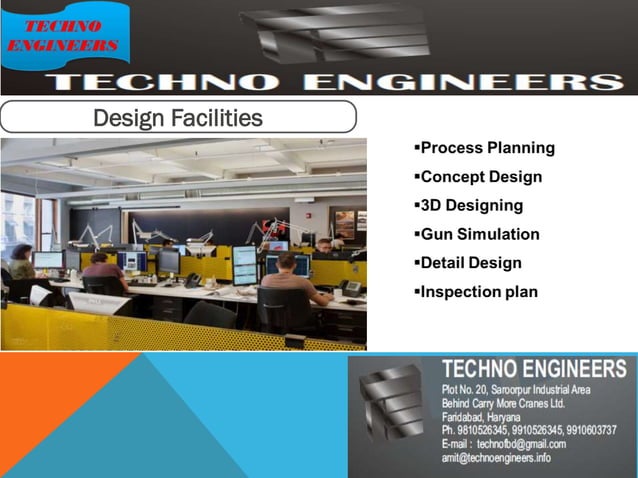 TECHNO ENGINEERS

TECHNO ENGINEERS

Design Facilities

▪Process Planning
▪Concept Design
▪3D Designing
▪Gun Simulation
▪Detail Design
▪Inspection plan

TECHNO ENGINEERS
Plot No. 20, Saroorpur Industrial Area
Behind Carry More Cranes Ltd.
Faridabad, Haryana
Ph. 9810526345, 9910526345, 9910603737
E-mail : technofbd@gmail.com
amit@technoengineers.info